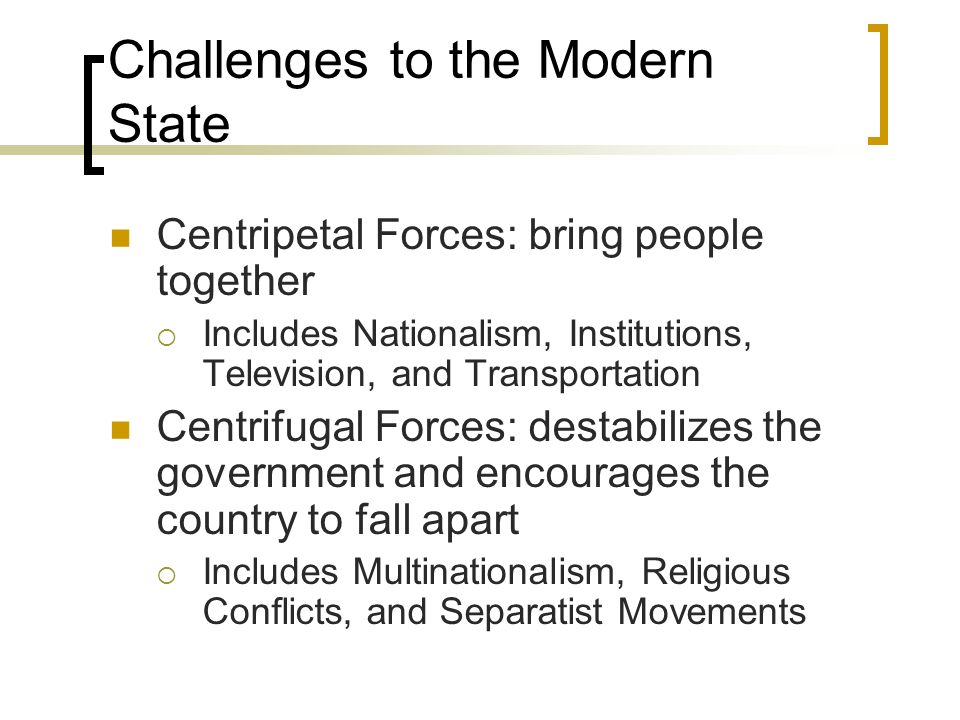 Challenges to the Modern State

Centripetal Forces: bring people together

Includes Nationalism, Institutions, Television, and Transportation

Centrifugal Forces: destabilizes the government and encourages the country to fall apart

Includes Multinationalism, Religious Conflicts, and Separatist Movements